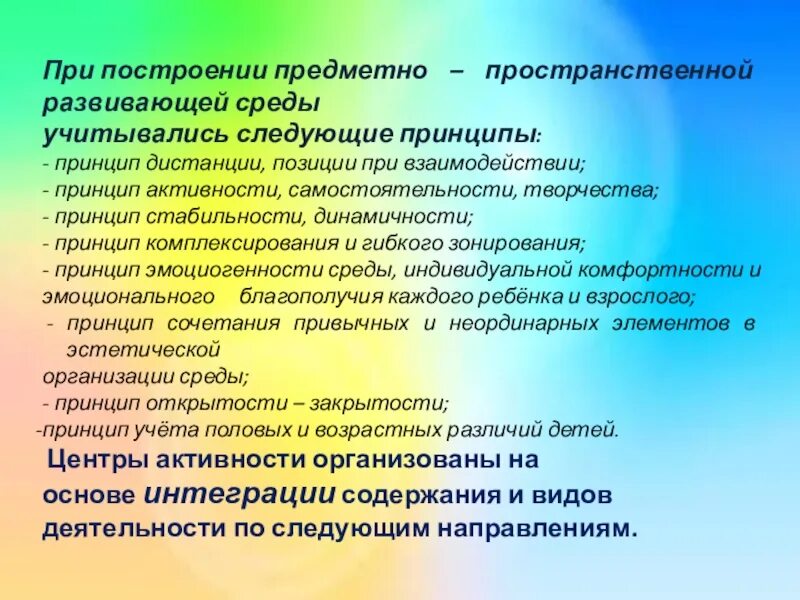 При построении предметно – пространственной развивающей среды
учитывались следующие принципы:
- принцип дистанции, позиции при взаимодействии;
- принцип активности, самостоятельности, творчества;
- принцип стабильности, динамичности;
- принцип комплексирования и гибкого зонирования;
- принцип эмоциогенности среды, индивидуальной комфортности и эмоционального благополучия каждого ребёнка и взрослого;
- принцип сочетания привычных и неординарных элементов в эстетической
организации среды;
- принцип открытости – закрытости;
-принцип учёта половых и возрастных различий детей.
Центры активности организованы на основе интеграции содержания и видов деятельности по следующим направлениям.